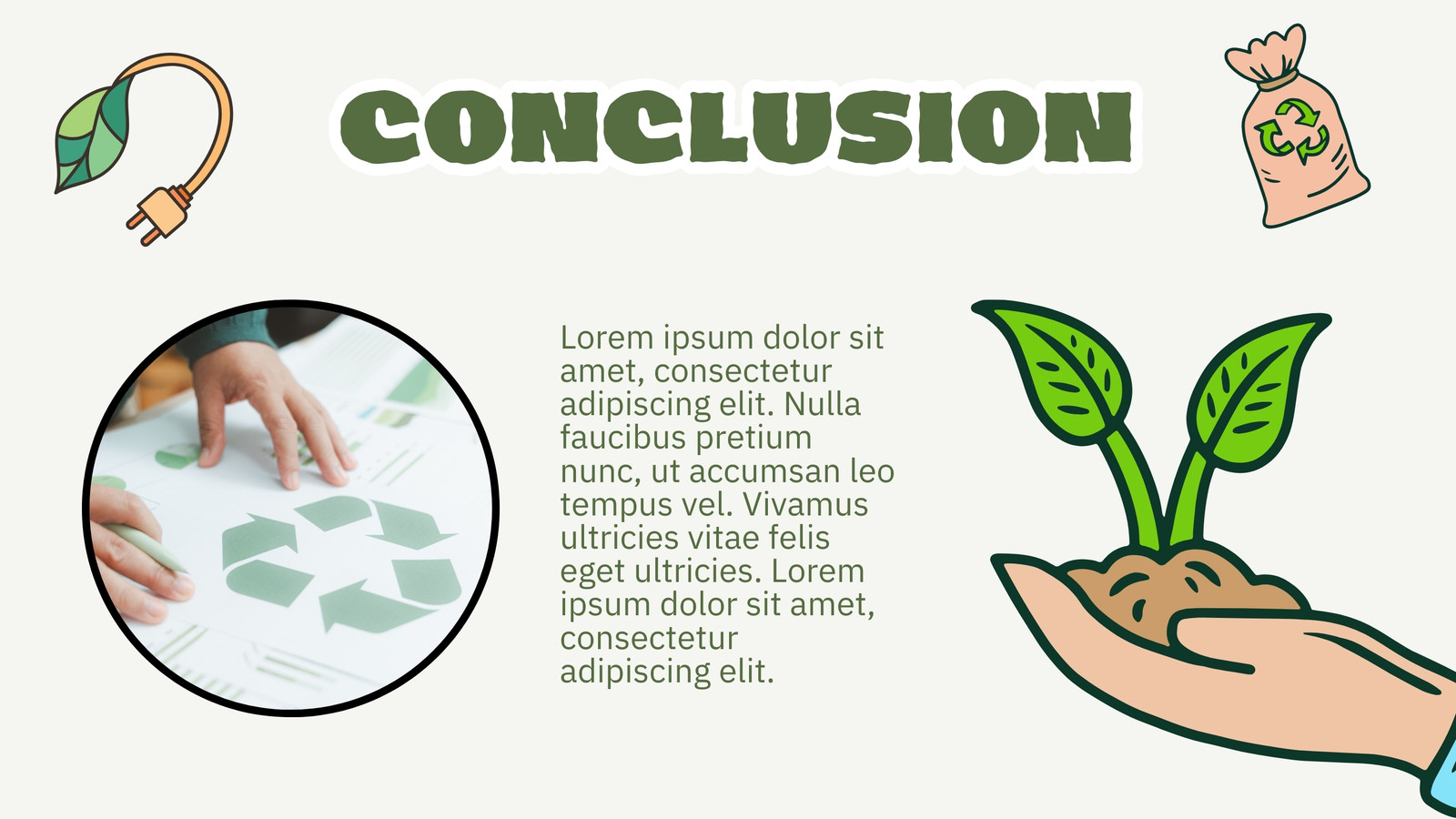 CONCLUSION

Lorem ipsum dolor sit amet, consectetur adipiscing elit. Nulla faucibus pretium nunc, ut accumsan leo tempus vel. Vivamus ultricies vitae felis eget ultricies. Lorem ipsum dolor sit amet, consectetur adipiscing elit.